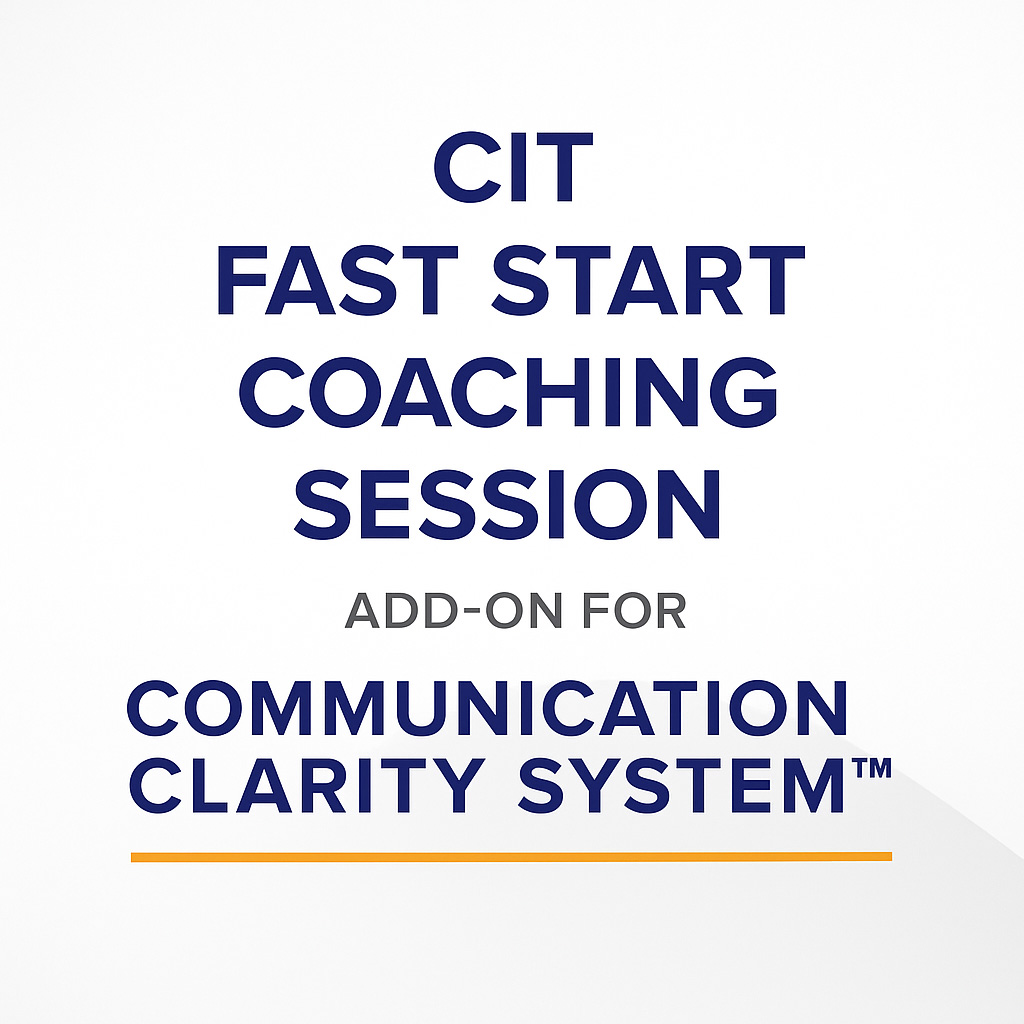 CIT
FAST START
COACHING
SESSION

ADD-ON FOR

COMMUNICATION
CLARITY SYSTEM™